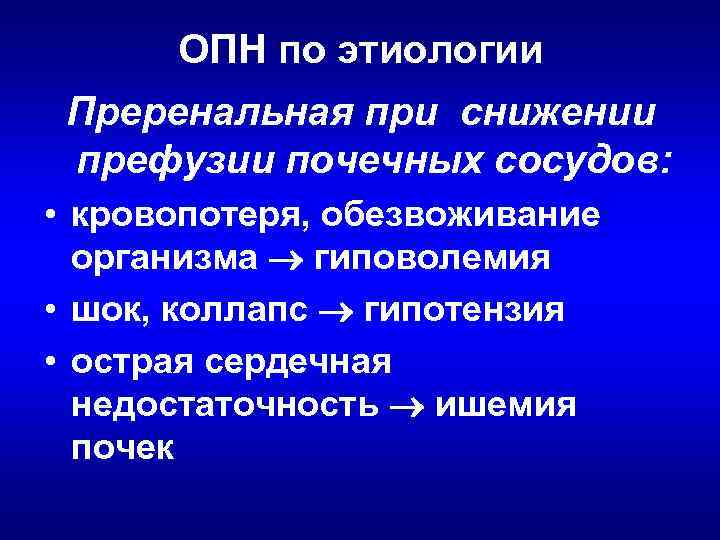 ОПН по этиологии

Преренальная при снижении префузии почечных сосудов:

• кровопотеря, обезвоживание организма → гиповолемия
• шок, коллапс → гипотензия
• острая сердечная недостаточность → ишемия почек